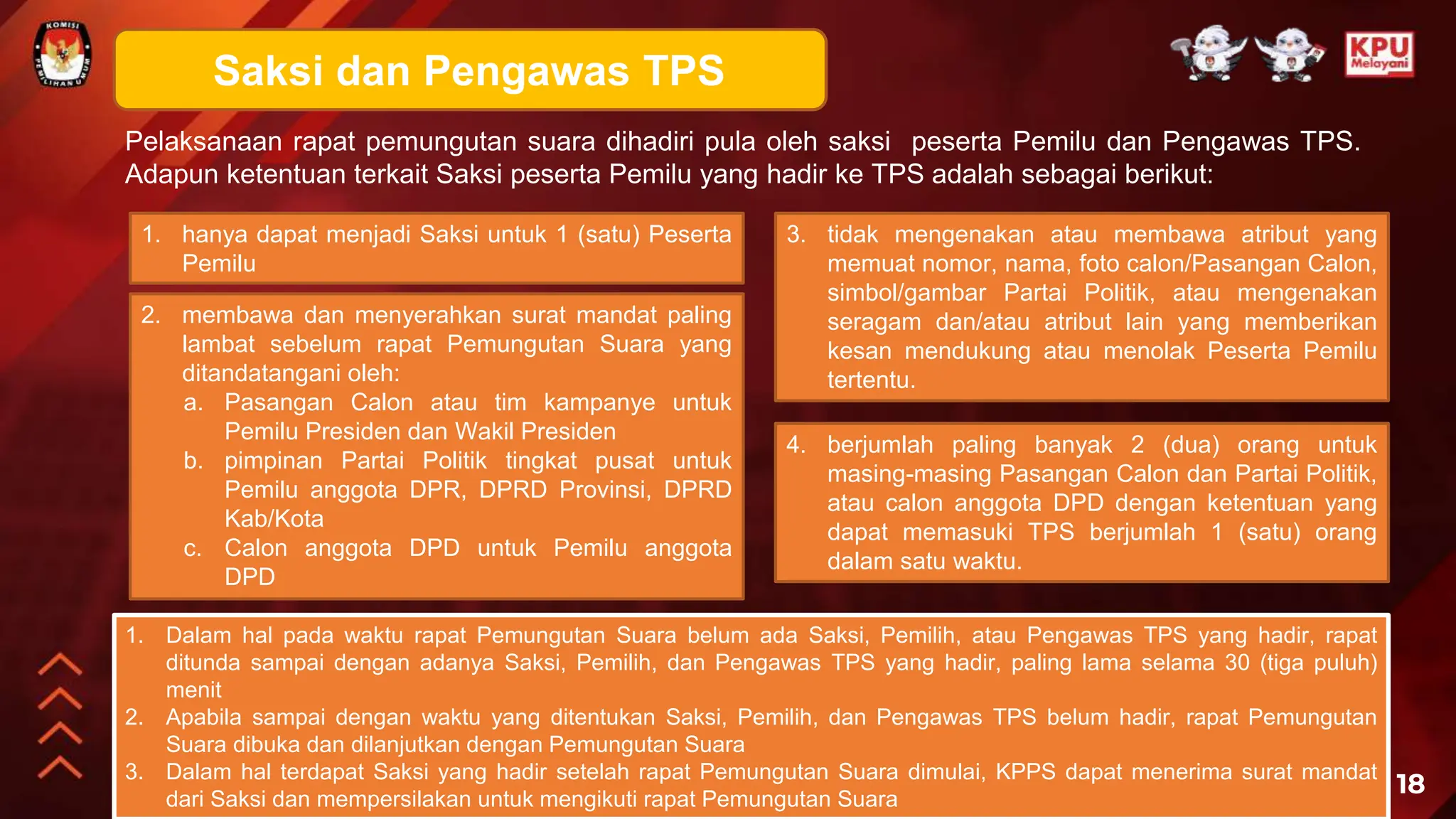 KOMISI PEMILIHAN UMUM

Saksi dan Pengawas TPS

KPU Melayani

Pelaksanaan rapat pemungutan suara dihadiri pula oleh saksi peserta Pemilu dan Pengawas TPS. Adapun ketentuan terkait Saksi peserta Pemilu yang hadir ke TPS adalah sebagai berikut:

1. hanya dapat menjadi Saksi untuk 1 (satu) Peserta Pemilu

2. membawa dan menyerahkan surat mandat paling lambat sebelum rapat Pemungutan Suara yang ditandatangani oleh:
a. Pasangan Calon atau tim kampanye untuk Pemilu Presiden dan Wakil Presiden
b. pimpinan Partai Politik tingkat pusat untuk Pemilu anggota DPR, DPRD Provinsi, DPRD Kab/Kota
c. Calon anggota DPD untuk Pemilu anggota DPD

3. tidak mengenakan atau membawa atribut yang memuat nomor, nama, foto calon/Pasangan Calon, simbol/gambar Partai Politik, atau mengenakan seragam dan/atau atribut lain yang memberikan kesan mendukung atau menolak Peserta Pemilu tertentu.

4. berjumlah paling banyak 2 (dua) orang untuk masing-masing Pasangan Calon dan Partai Politik, atau calon anggota DPD dengan ketentuan yang dapat memasuki TPS berjumlah 1 (satu) orang dalam satu waktu.

1. Dalam hal pada waktu rapat Pemungutan Suara belum ada Saksi, Pemilih, atau Pengawas TPS yang hadir, rapat ditunda sampai dengan adanya Saksi, Pemilih, dan Pengawas TPS yang hadir, paling lama selama 30 (tiga puluh) menit
2. Apabila sampai dengan waktu yang ditentukan Saksi, Pemilih, dan Pengawas TPS belum hadir, rapat Pemungutan Suara dibuka dan dilanjutkan dengan Pemungutan Suara
3. Dalam hal terdapat Saksi yang hadir setelah rapat Pemungutan Suara dimulai, KPPS dapat menerima surat mandat dari Saksi dan mempersilakan untuk mengikuti rapat Pemungutan Suara

18